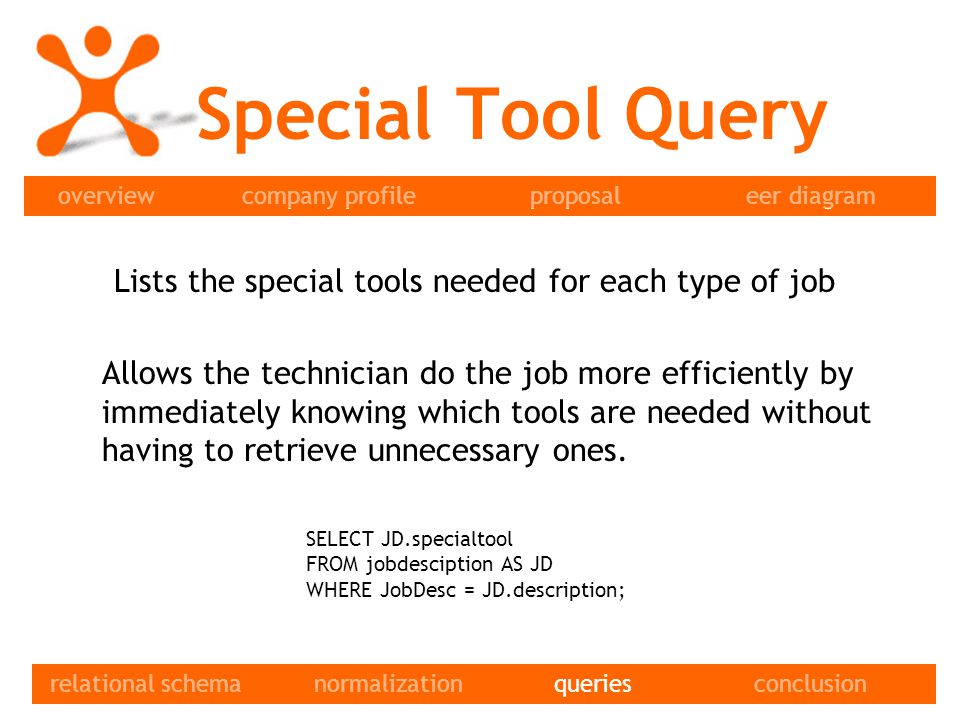 Special Tool Query

overview company profile proposal eer diagram

Lists the special tools needed for each type of job

Allows the technician do the job more efficiently by immediately knowing which tools are needed without having to retrieve unnecessary ones.

SELECT JD.specialtool
FROM jobdesciption AS JD
WHERE JobDesc = JD.description;

relational schema normalization queries conclusion